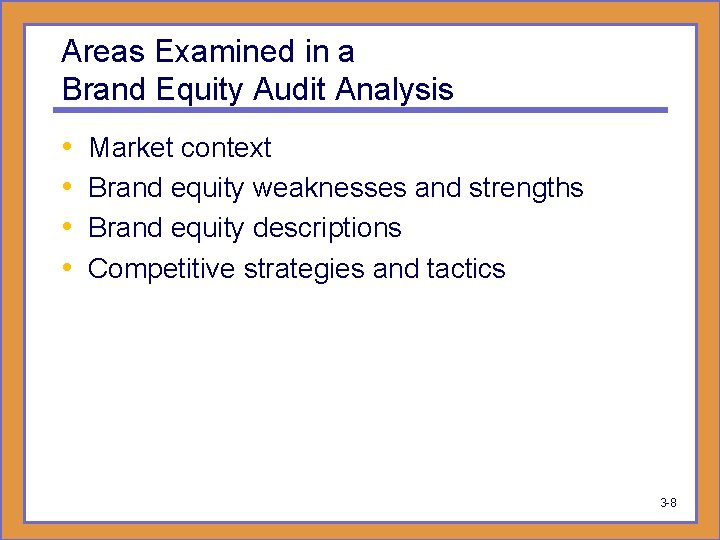 Areas Examined in a Brand Equity Audit Analysis

• Market context
• Brand equity weaknesses and strengths
• Brand equity descriptions
• Competitive strategies and tactics

3-8